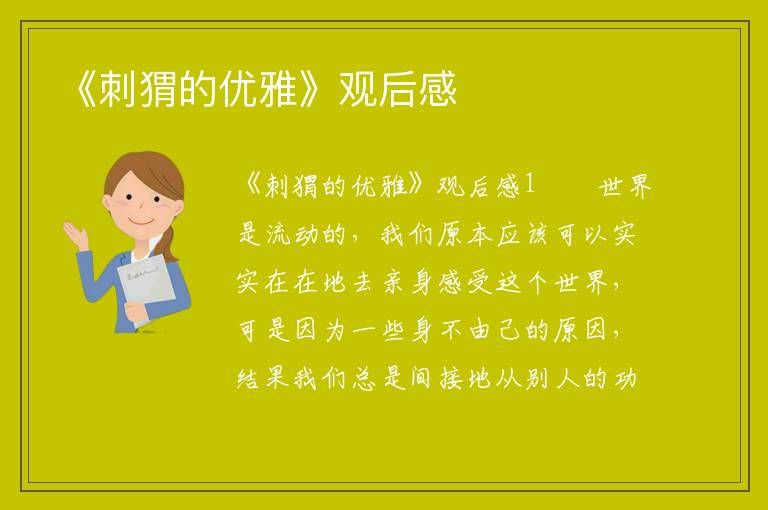 《刺猬的优雅》观后感

《刺猬的优雅》观后感1　　世界是流动的，我们原本应该可以实实在在地去亲身感受这个世界，可是因为一些身不由己的原因，结果我们总是间接地从别人的功